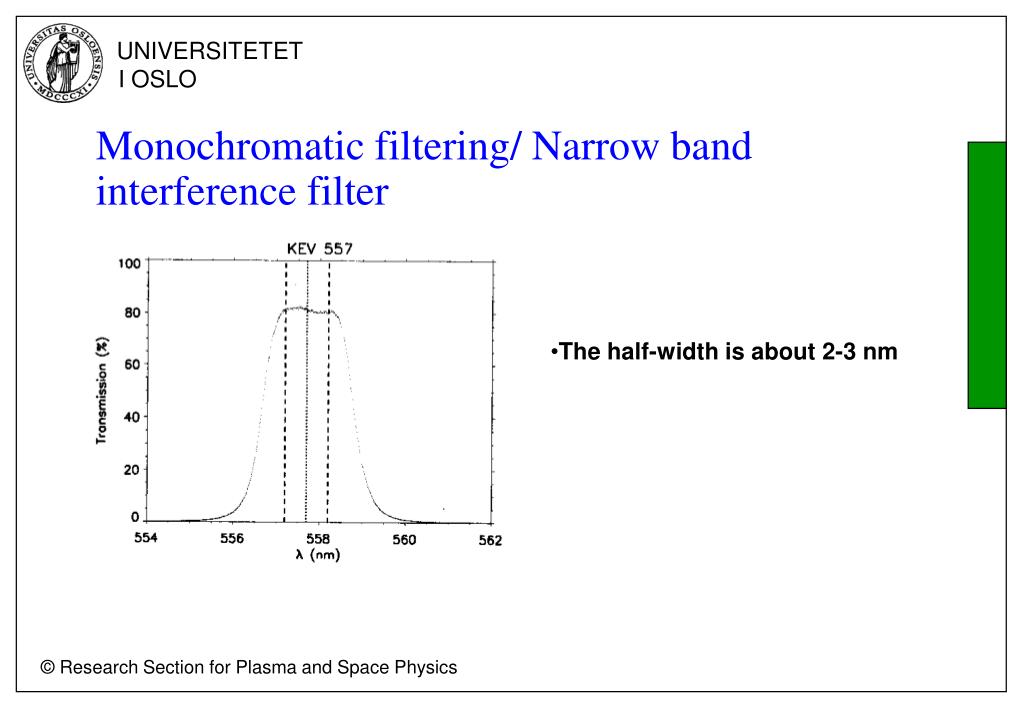 UNIVERSITAS OSLOENSIS MDCCCXI

UNIVERSITETET
I OSLO

Monochromatic filtering/ Narrow band interference filter

KEV 557

100
80
60
40
20
0
Transmission (%)
554
556
558
560
562
λ (nm)

•The half-width is about 2-3 nm

© Research Section for Plasma and Space Physics